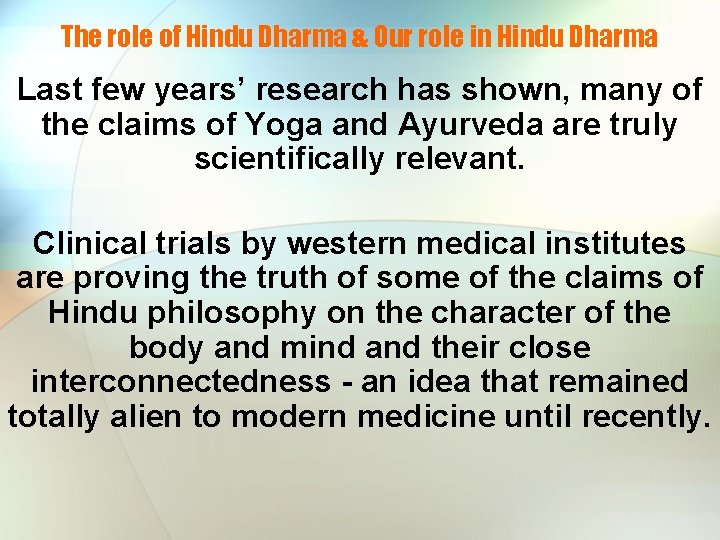 The role of Hindu Dharma & Our role in Hindu Dharma

Last few years' research has shown, many of the claims of Yoga and Ayurveda are truly scientifically relevant.

Clinical trials by western medical institutes are proving the truth of some of the claims of Hindu philosophy on the character of the body and mind and their close interconnectedness - an idea that remained totally alien to modern medicine until recently.